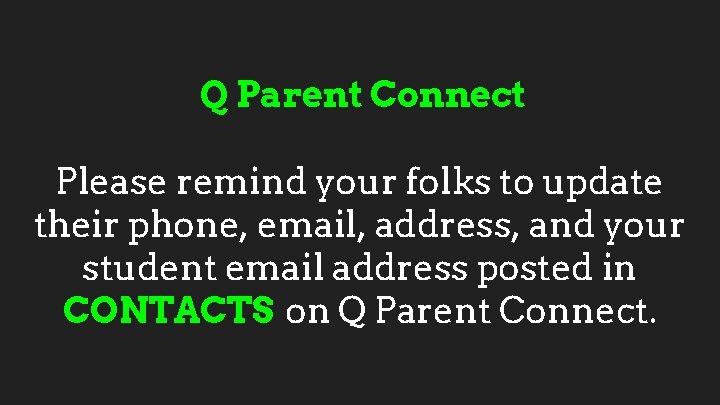 Q Parent Connect

Please remind your folks to update their phone, email, address, and your student email address posted in CONTACTS on Q Parent Connect.